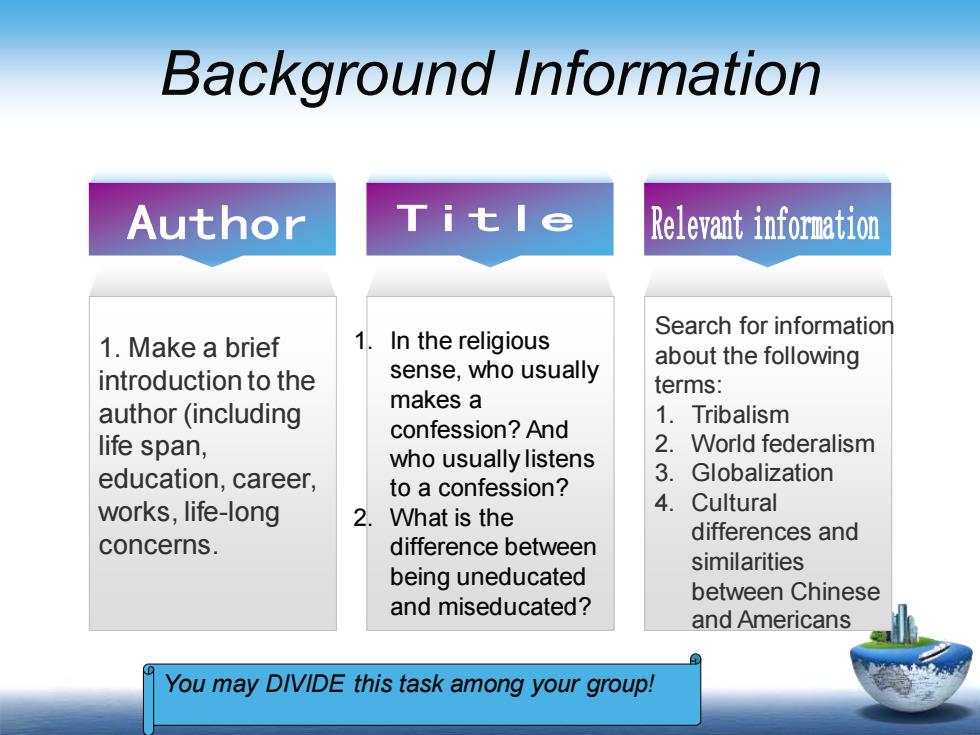 Background Information

Author

1. Make a brief introduction to the author (including life span, education, career, works, life-long concerns.

Title

1. In the religious sense, who usually makes a confession? And who usually listens to a confession?
2. What is the difference between being uneducated and miseducated?

Relevant information

Search for information about the following terms:
1. Tribalism
2. World federalism
3. Globalization
4. Cultural differences and similarities between Chinese and Americans

You may DIVIDE this task among your group!